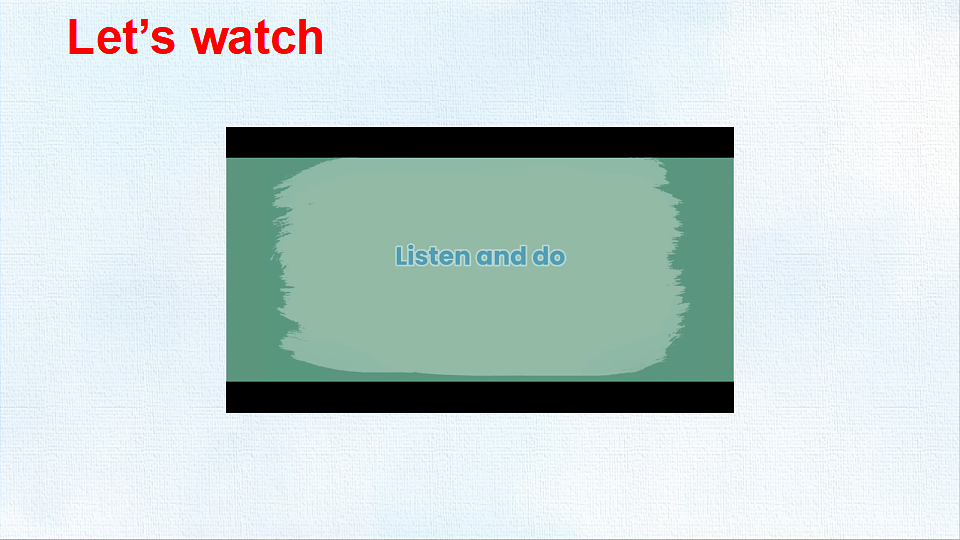 Let's watch

Listen and do